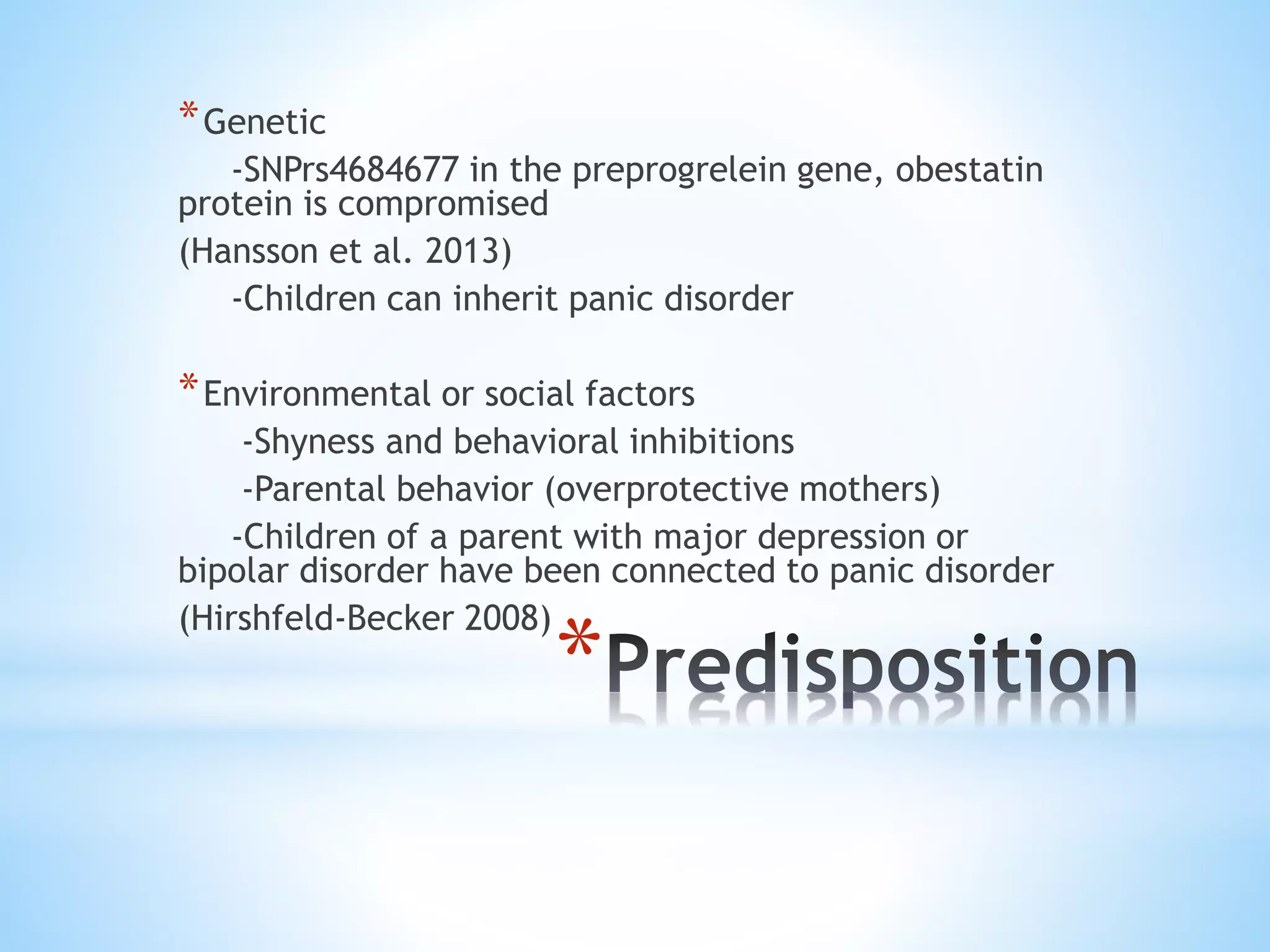 * Genetic

-SNPrs4684677 in the preprogrelein gene, obestatin protein is compromised

(Hansson et al. 2013)

-Children can inherit panic disorder

* Environmental or social factors

-Shyness and behavioral inhibitions

-Parental behavior (overprotective mothers)

-Children of a parent with major depression or bipolar disorder have been connected to panic disorder

(Hirshfeld-Becker 2008)

* Predisposition